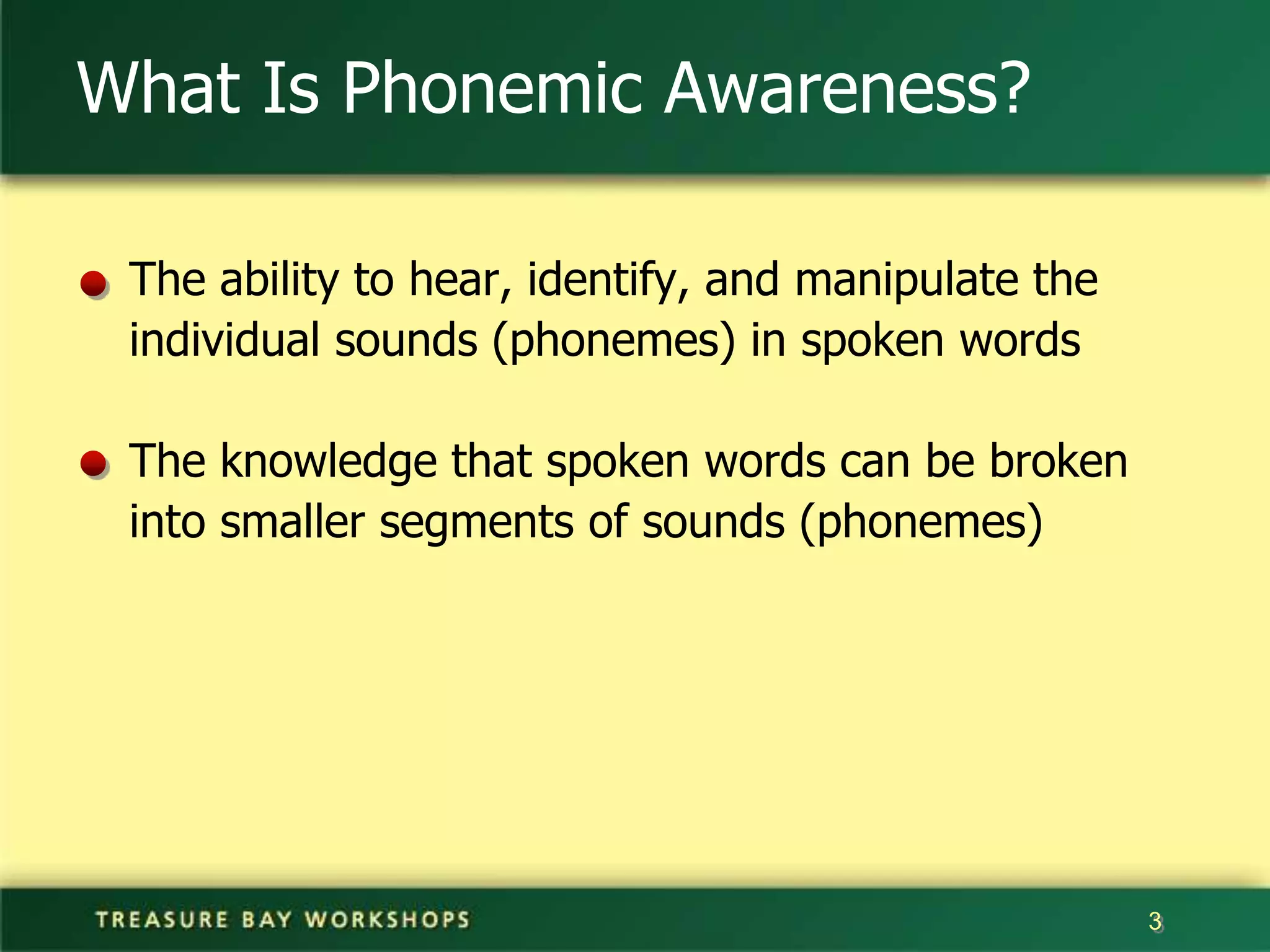 What Is Phonemic Awareness?

The ability to hear, identify, and manipulate the individual sounds (phonemes) in spoken words

The knowledge that spoken words can be broken into smaller segments of sounds (phonemes)

TREASURE BAY WORKSHOPS

3